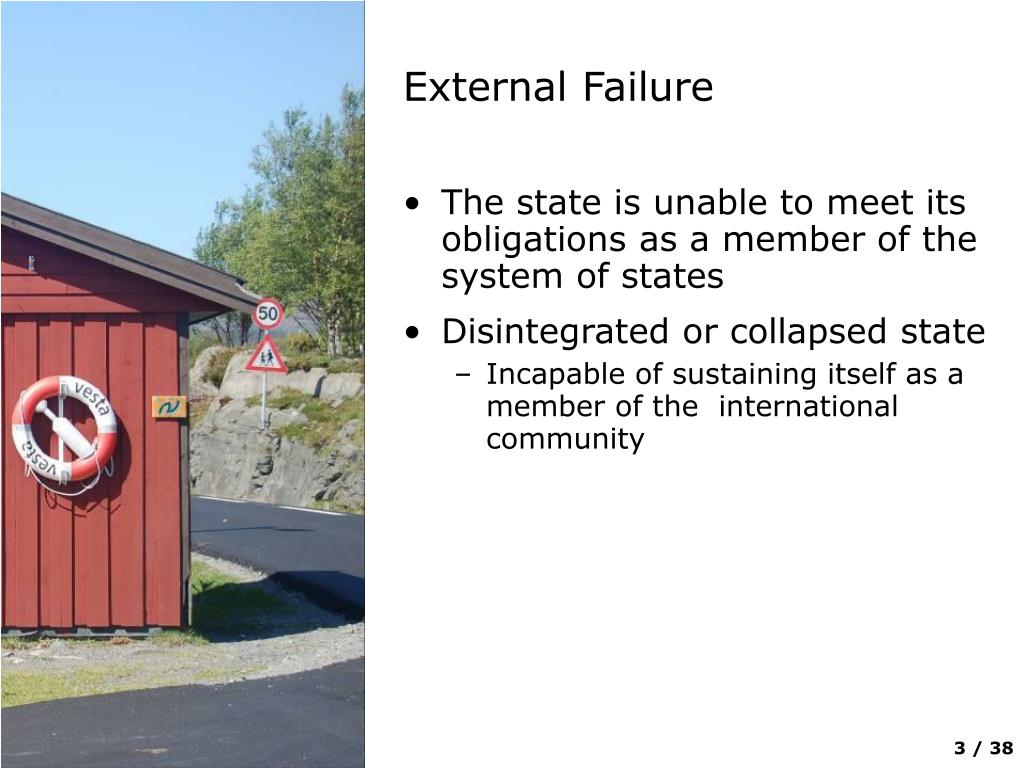 vesta

vesta

50

External Failure

• The state is unable to meet its obligations as a member of the system of states

• Disintegrated or collapsed state

– Incapable of sustaining itself as a member of the international community

3 / 38